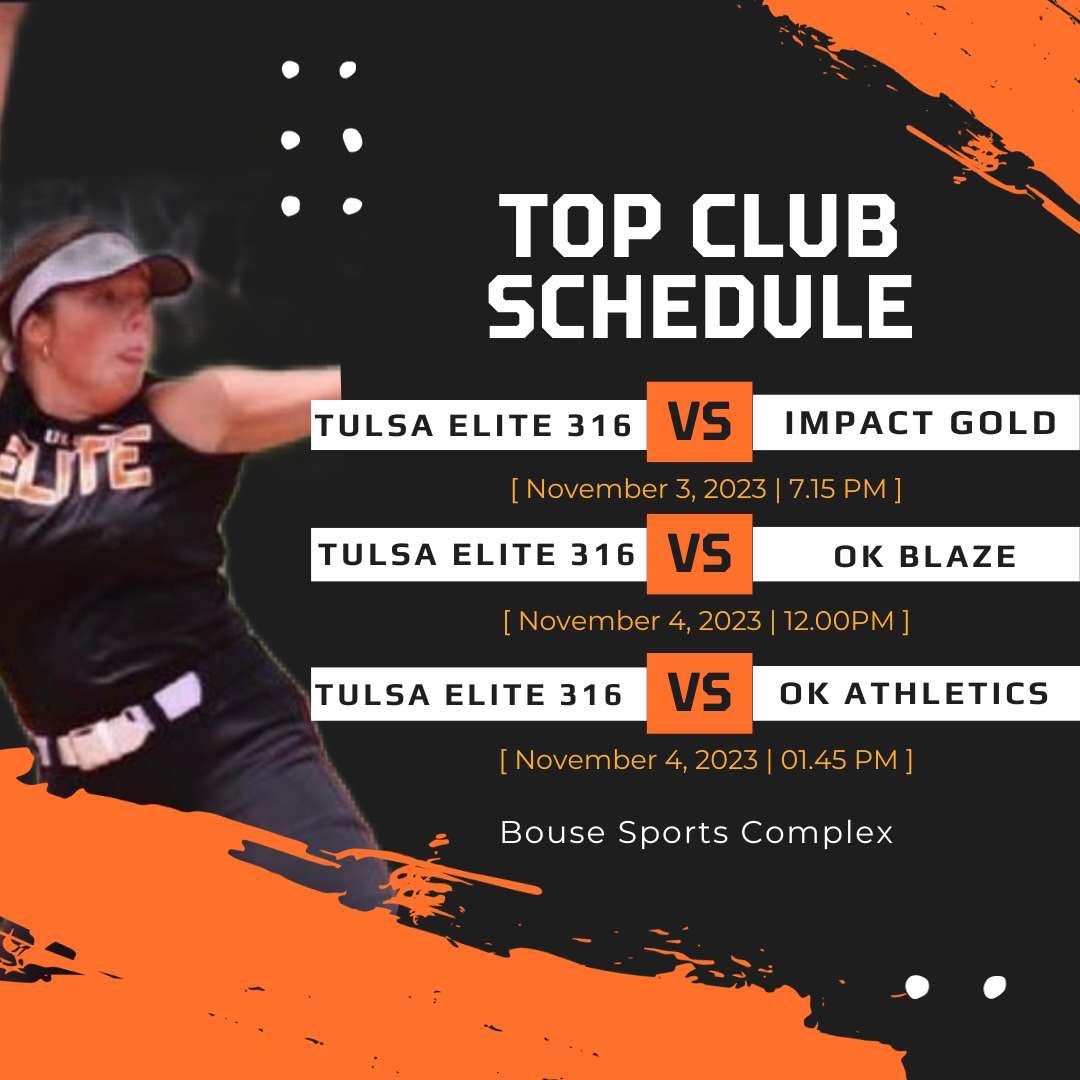 ELITE

TOP CLUB SCHEDULE

TULSA ELITE 316 VS IMPACT GOLD

[ November 3, 2023 | 7.15 PM ]

TULSA ELITE 316 VS OK BLAZE

[ November 4, 2023 | 12.00PM ]

TULSA ELITE 316 VS OK ATHLETICS

[ November 4, 2023 | 01.45 PM ]

Bouse Sports Complex